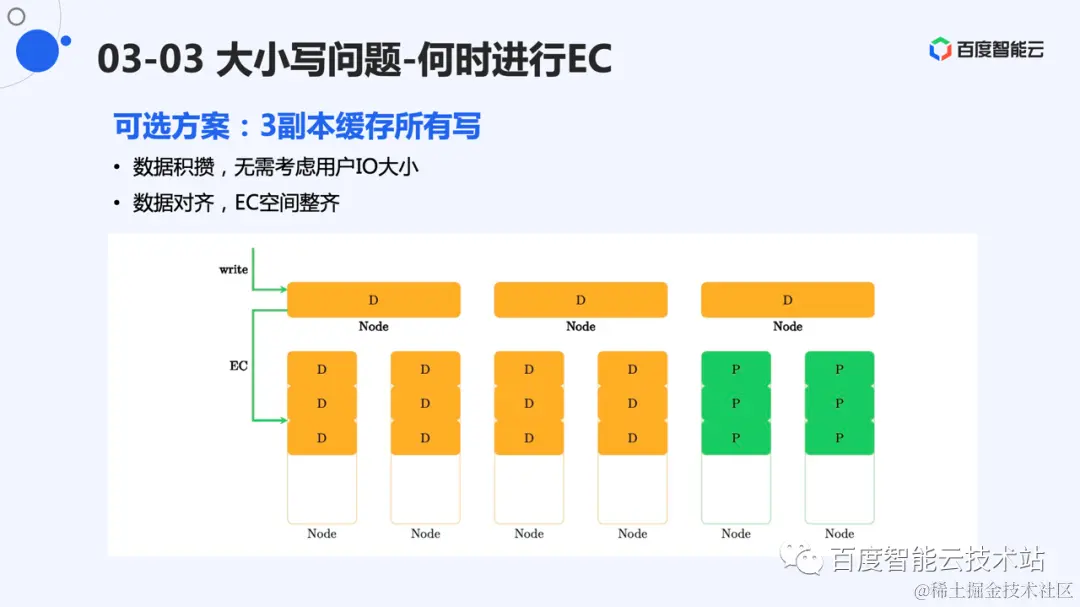 03-03 大小写问题-何时进行EC

百度智能云

可选方案：3副本缓存所有写

• 数据积攒，无需考虑用户IO大小

• 数据对齐，EC空间整齐

write

D

Node

D

Node

D

Node

EC

D
D
D

Node

D
D
D

Node

D
D
D

Node

D
D
D

Node

P
P
P

Node

P
P
P

Node

百度智能云技术站

@稀土掘金技术社区